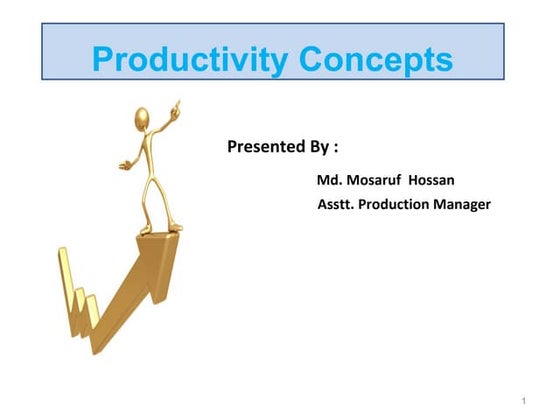 Productivity Concepts

Presented By :

Md. Mosaruf Hossan
Asstt. Production Manager

1